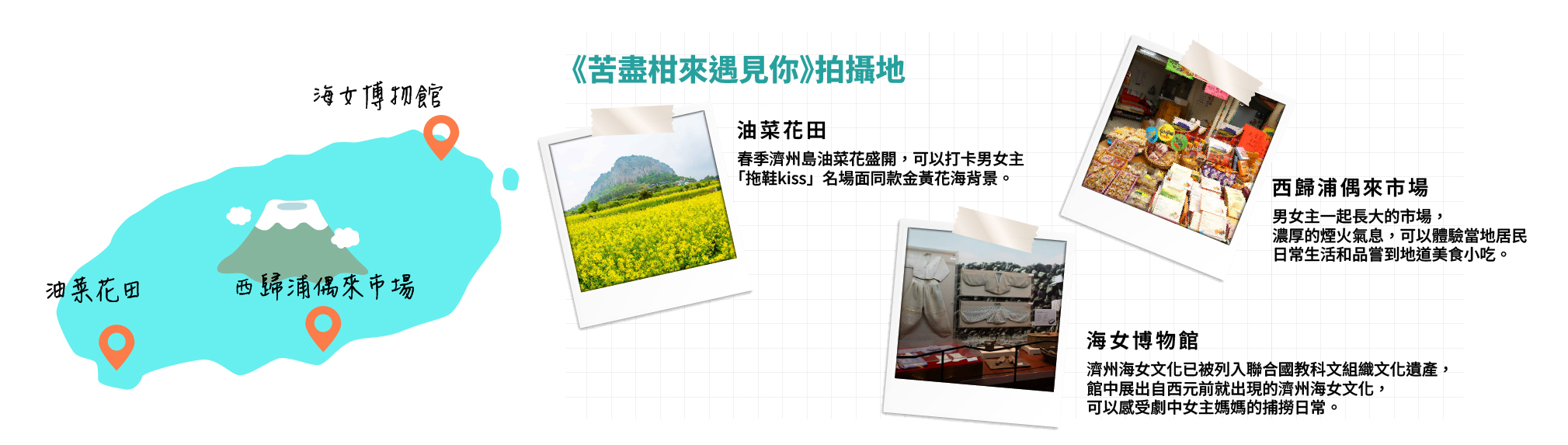 海女博物館

油菜花田

西歸浦偶來市場

《苦盡柑來遇見你》拍攝地

油菜花田

春季濟州島油菜花盛開，可以打卡男女主「拖鞋kiss」名場面同款金黃花海背景。

西歸浦偶來市場

男女主一起長大的市場，濃厚的煙火氣息，可以體驗當地居民日常生活和品嘗到地道美食小吃。

海女博物館

濟州海女文化已被列入聯合國教科文組織文化遺產，館中展出自西元前就出現的濟州海女文化，可以感受劇中女主媽媽的捕撈日常。